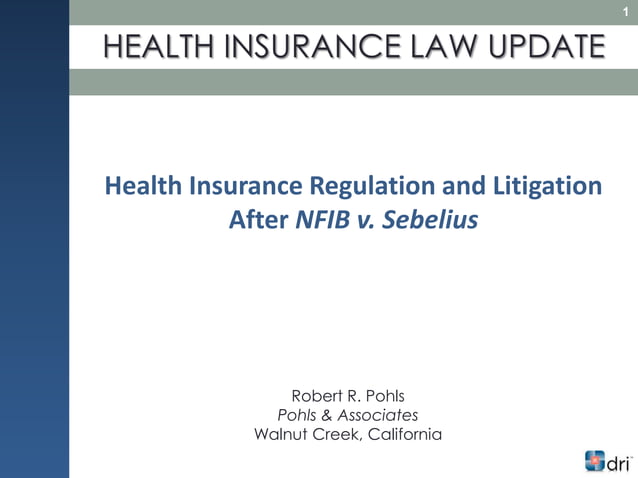 1

HEALTH INSURANCE LAW UPDATE

Health Insurance Regulation and Litigation After NFIB v. Sebelius

Robert R. Pohls
Pohls & Associates
Walnut Creek, California

dri